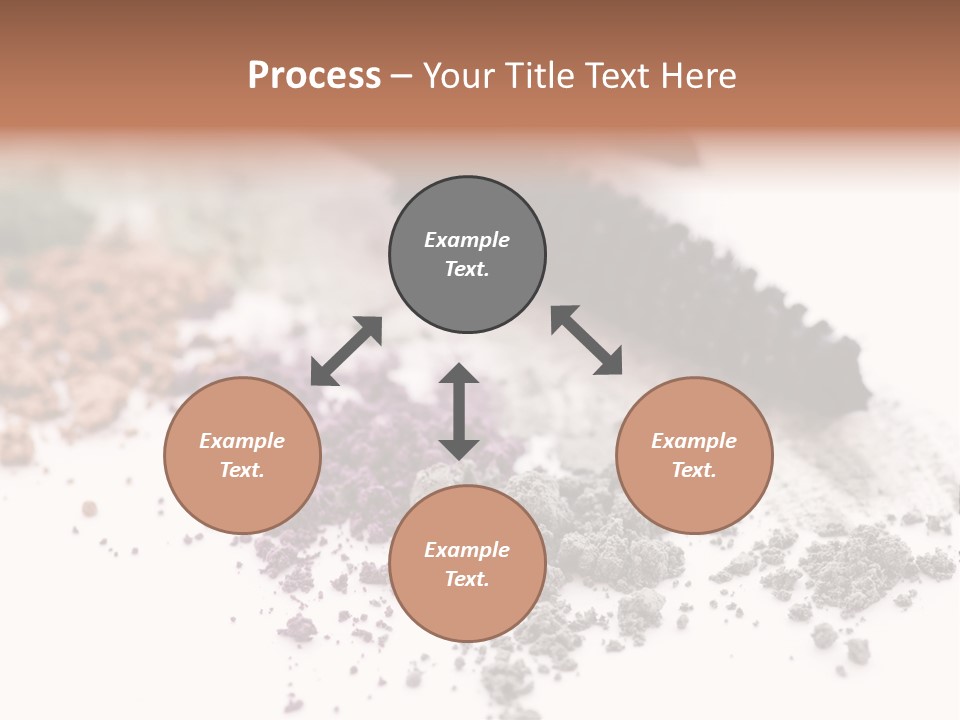 Process – Your Title Text Here

Example Text.

Example Text.

Example Text.

Example Text.